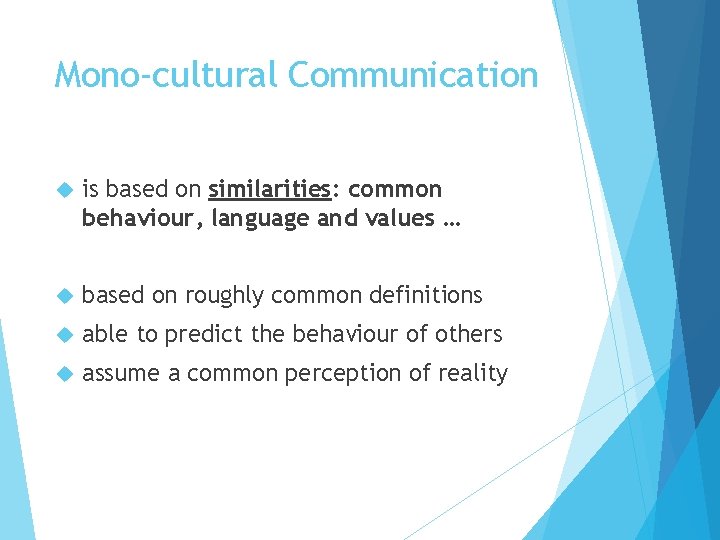 Mono-cultural Communication

is based on similarities: common behaviour, language and values …

based on roughly common definitions

able to predict the behaviour of others

assume a common perception of reality